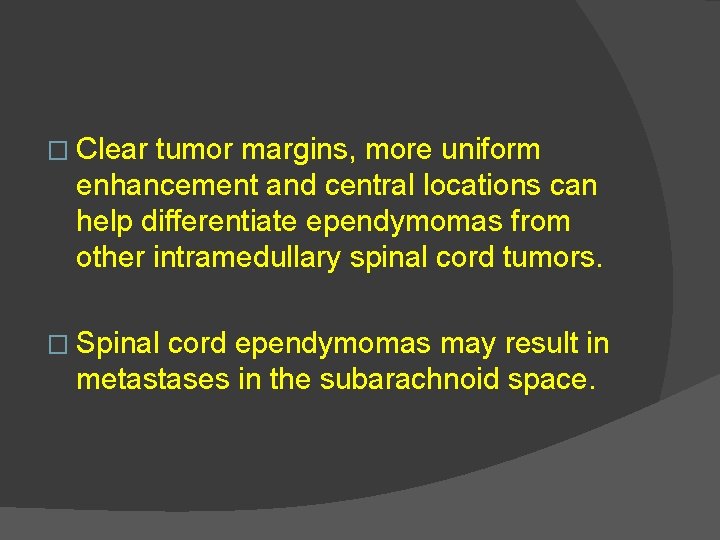 □ Clear tumor margins, more uniform enhancement and central locations can help differentiate ependymomas from other intramedullary spinal cord tumors.

□ Spinal cord ependymomas may result in metastases in the subarachnoid space.